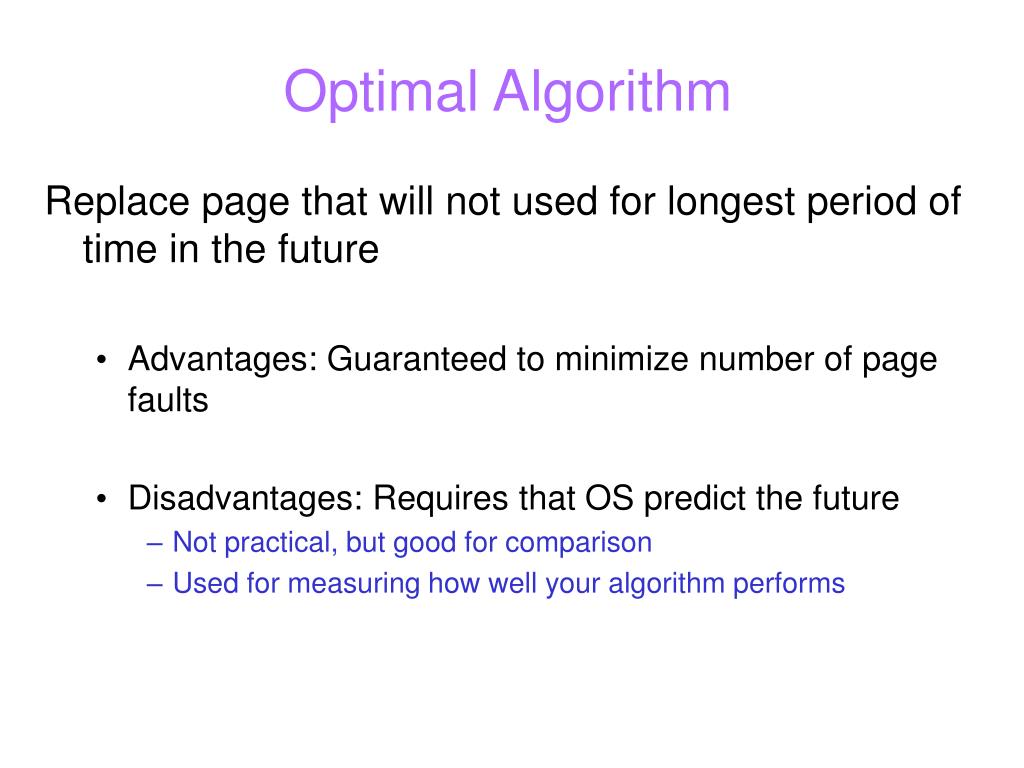 Optimal Algorithm

Replace page that will not used for longest period of time in the future

• Advantages: Guaranteed to minimize number of page faults

• Disadvantages: Requires that OS predict the future
– Not practical, but good for comparison
– Used for measuring how well your algorithm performs